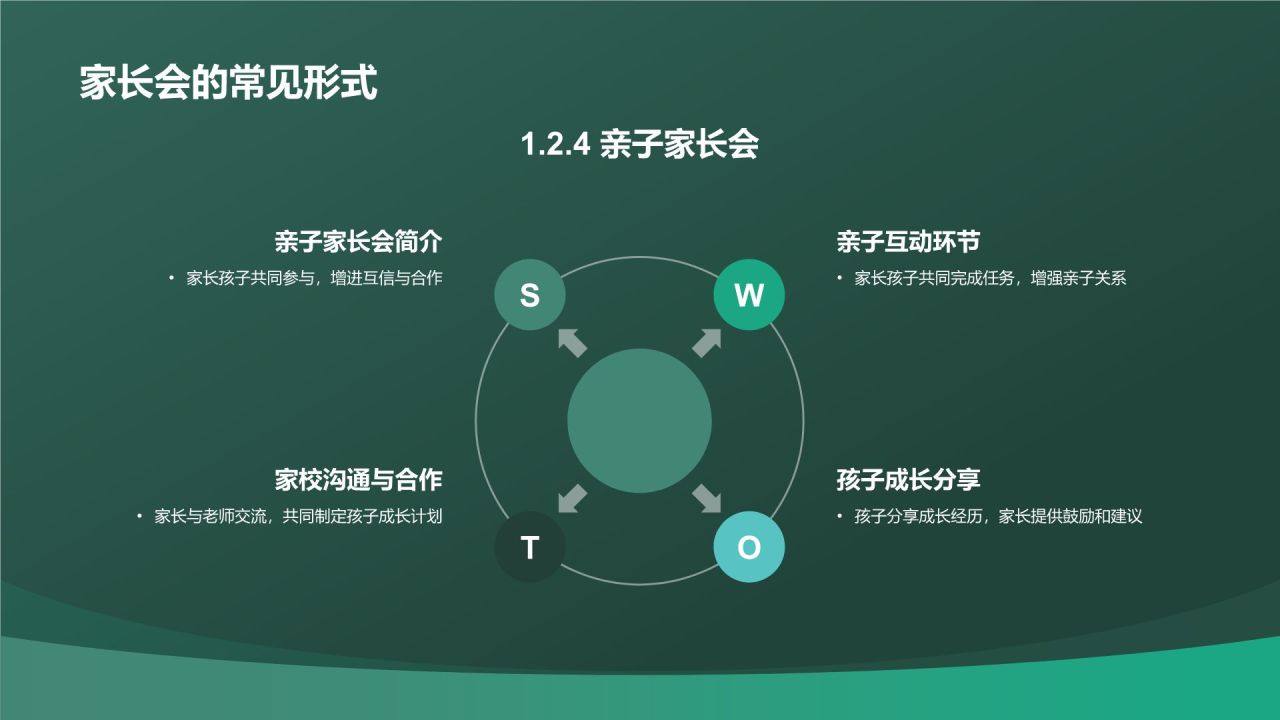 家长会的常见形式

1.2.4 亲子家长会

亲子家长会简介

• 家长孩子共同参与，增进互信与合作

S

W

亲子互动环节

• 家长孩子共同完成任务，增强亲子关系

家校沟通与合作

• 家长与老师交流，共同制定孩子成长计划

T

O

孩子成长分享

• 孩子分享成长经历，家长提供鼓励和建议